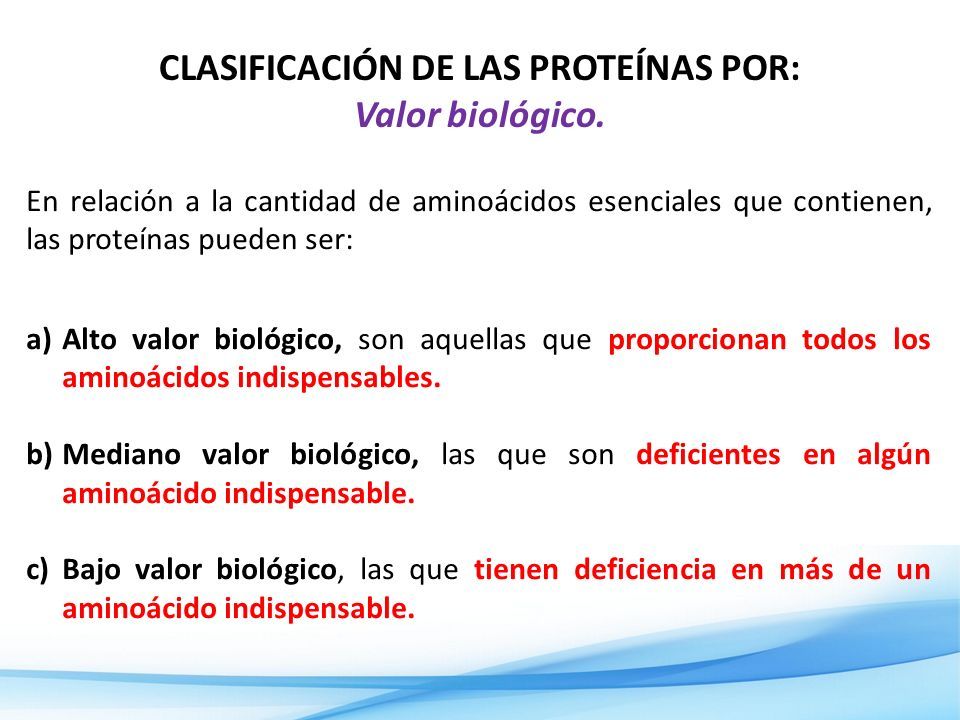 CLASIFICACIÓN DE LAS PROTEÍNAS POR:
Valor biológico.

En relación a la cantidad de aminoácidos esenciales que contienen, las proteínas pueden ser:

a) Alto valor biológico, son aquellas que proporcionan todos los aminoácidos indispensables.

b) Mediano valor biológico, las que son deficientes en algún aminoácido indispensable.

c) Bajo valor biológico, las que tienen deficiencia en más de un aminoácido indispensable.